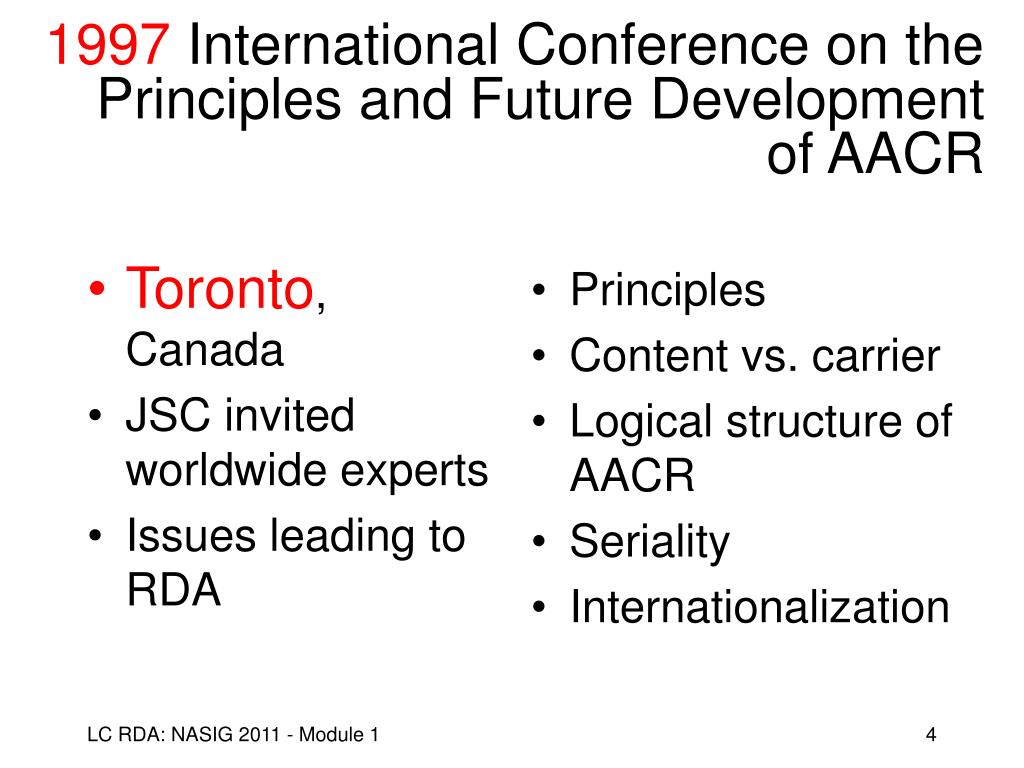 1997 International Conference on the Principles and Future Development of AACR

• Toronto, Canada
• JSC invited worldwide experts
• Issues leading to RDA

• Principles
• Content vs. carrier
• Logical structure of AACR
• Seriality
• Internationalization

LC RDA: NASIG 2011 - Module 1

4